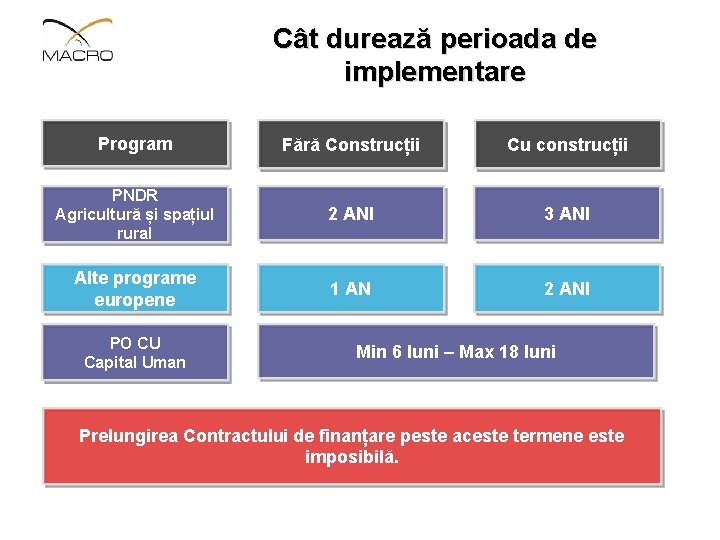 MACRO

Cât durează perioada de implementare

| Program | Fără Construcții | Cu construcții |
|---|---|---|
| PNDR Agricultură și spațiul rural | 2 ANI | 3 ANI |
| Alte programe europene | 1 AN | 2 ANI |
| PO CU Capital Uman | Min 6 luni – Max 18 luni | |

Prelungirea Contractului de finanțare peste aceste termene este imposibilă.